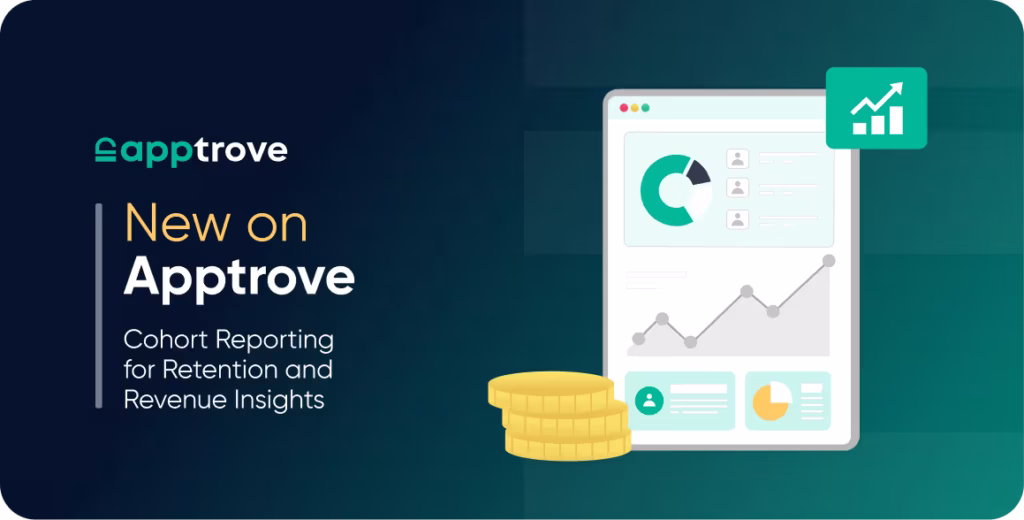 apptrove

New on
Apptrove

Cohort Reporting for Retention and Revenue Insights